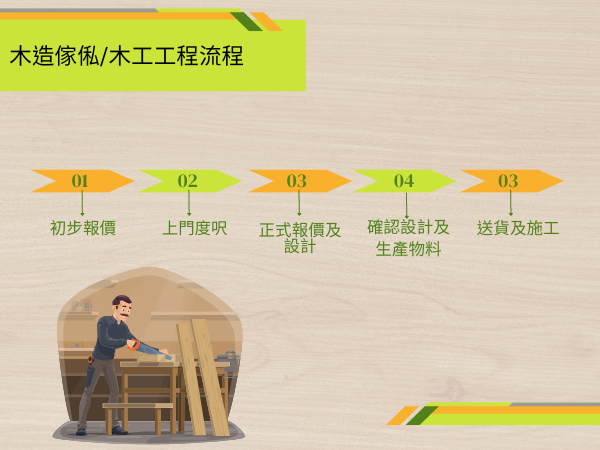 木造傢俬/木工工程流程

01
初步報價

02
上門度呎

03
正式報價及設計

04
確認設計及生產物料

03
送貨及施工